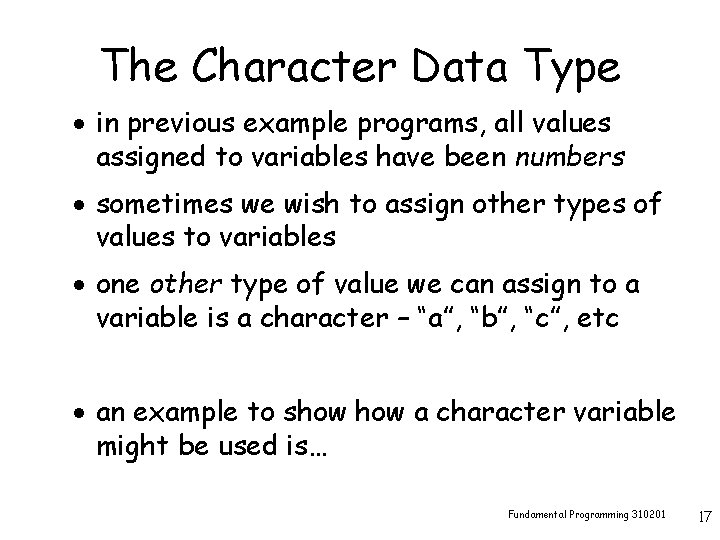 The Character Data Type

• in previous example programs, all values assigned to variables have been numbers

• sometimes we wish to assign other types of values to variables

• one other type of value we can assign to a variable is a character – “a”, “b”, “c”, etc

• an example to show how a character variable might be used is…

Fundamental Programming 310201

17